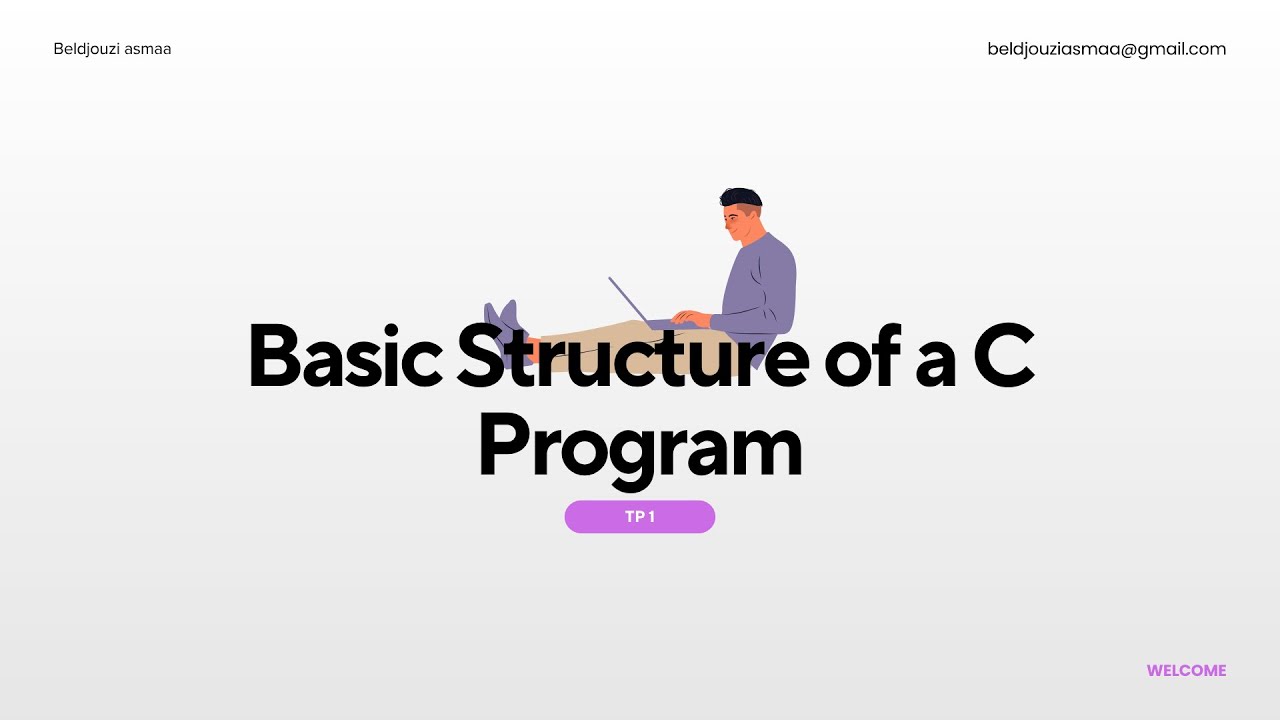 Beldjouzi asmaa

beldjouziasmaa@gmail.com

Basic Structure of a C Program

TP 1

WELCOME